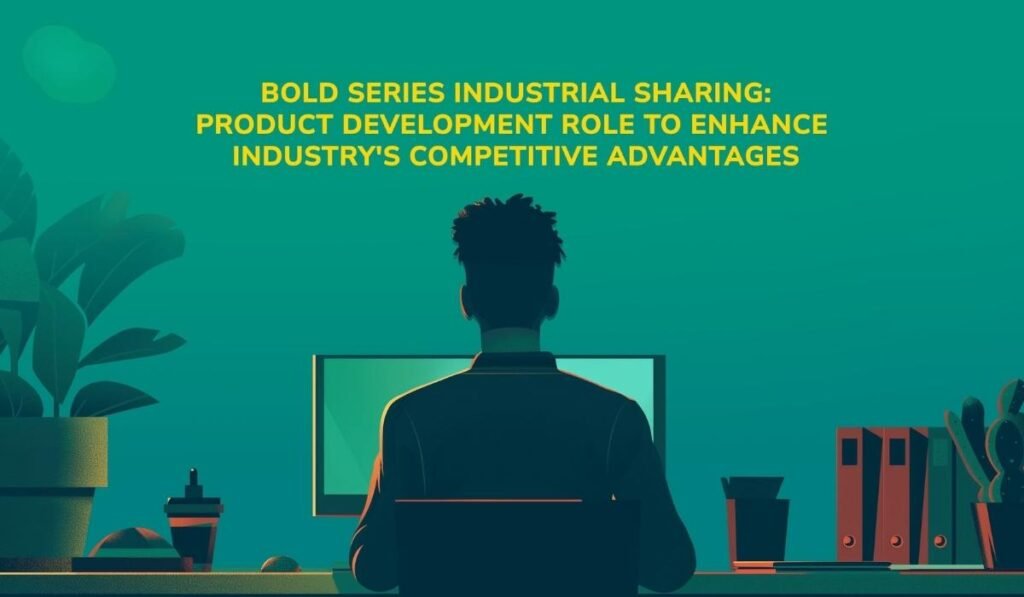 BOLD SERIES INDUSTRIAL SHARING:
PRODUCT DEVELOPMENT ROLE TO ENHANCE
INDUSTRY'S COMPETITIVE ADVANTAGES